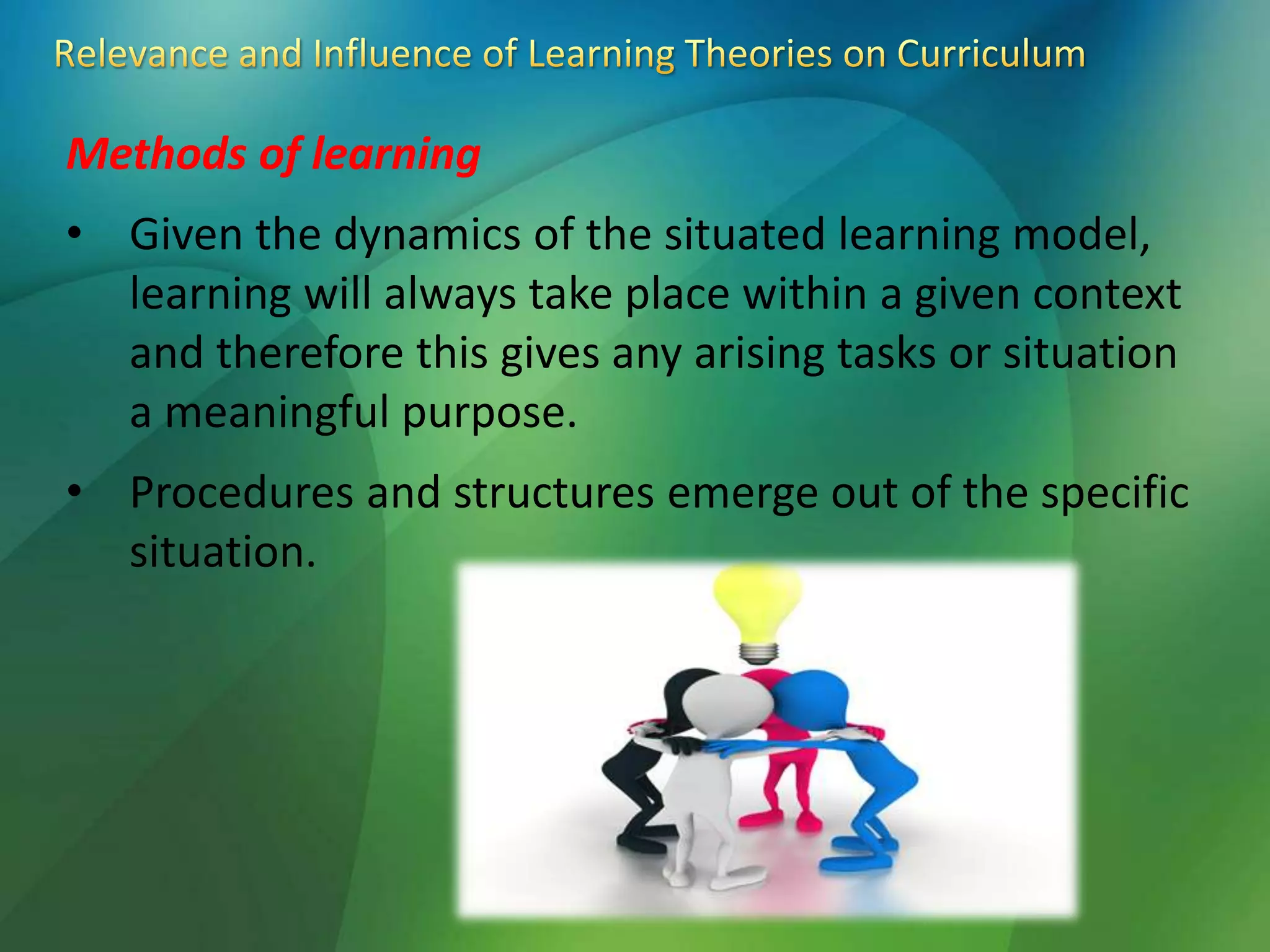 Relevance and Influence of Learning Theories on Curriculum

Methods of learning

• Given the dynamics of the situated learning model, learning will always take place within a given context and therefore this gives any arising tasks or situation a meaningful purpose.

• Procedures and structures emerge out of the specific situation.